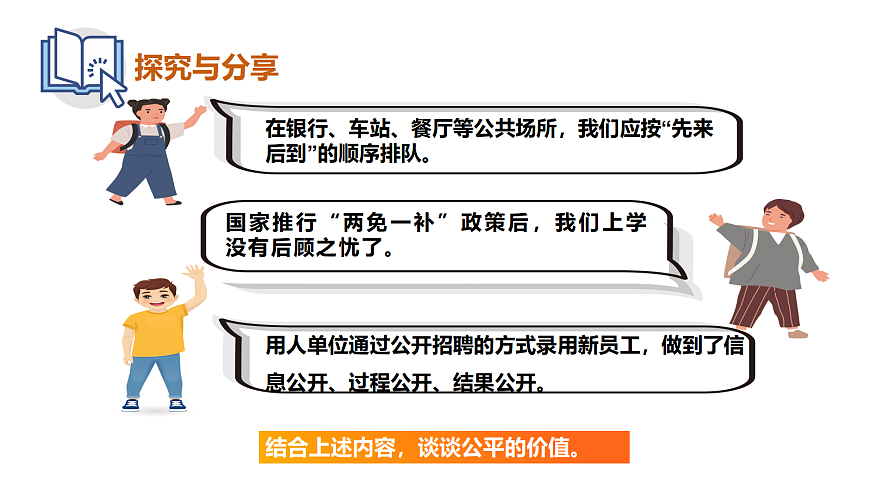 探究与分享

在银行、车站、餐厅等公共场所，我们应按“先来后到”的顺序排队。

国家推行“两免一补”政策后，我们上学没有后顾之忧了。

用人单位通过公开招聘的方式录用新员工，做到了信息公开、过程公开、结果公开。

结合上述内容，谈谈公平的价值。